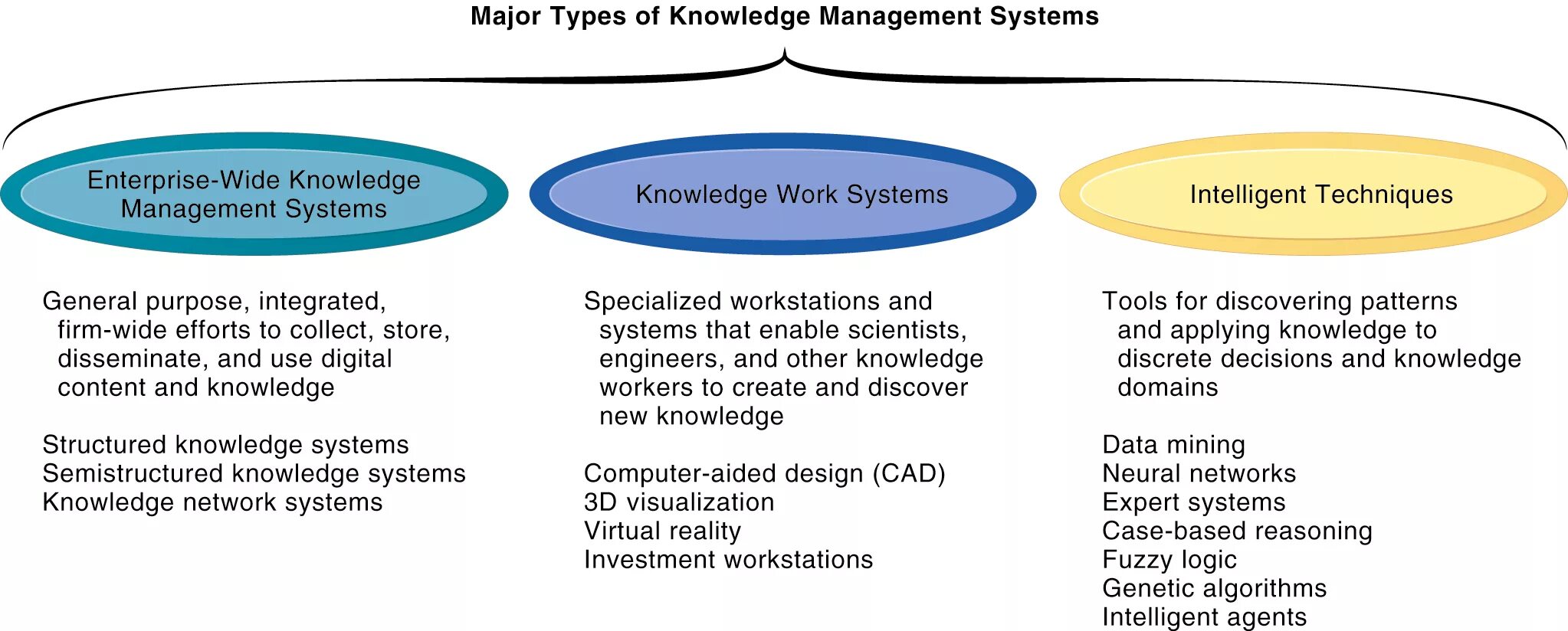 Major Types of Knowledge Management Systems

Enterprise-Wide Knowledge Management Systems

General purpose, integrated, firm-wide efforts to collect, store, disseminate, and use digital content and knowledge

Structured knowledge systems
Semistructured knowledge systems
Knowledge network systems

Knowledge Work Systems

Specialized workstations and systems that enable scientists, engineers, and other knowledge workers to create and discover new knowledge

Computer-aided design (CAD)
3D visualization
Virtual reality
Investment workstations

Intelligent Techniques

Tools for discovering patterns and applying knowledge to discrete decisions and knowledge domains

Data mining
Neural networks
Expert systems
Case-based reasoning
Fuzzy logic
Genetic algorithms
Intelligent agents